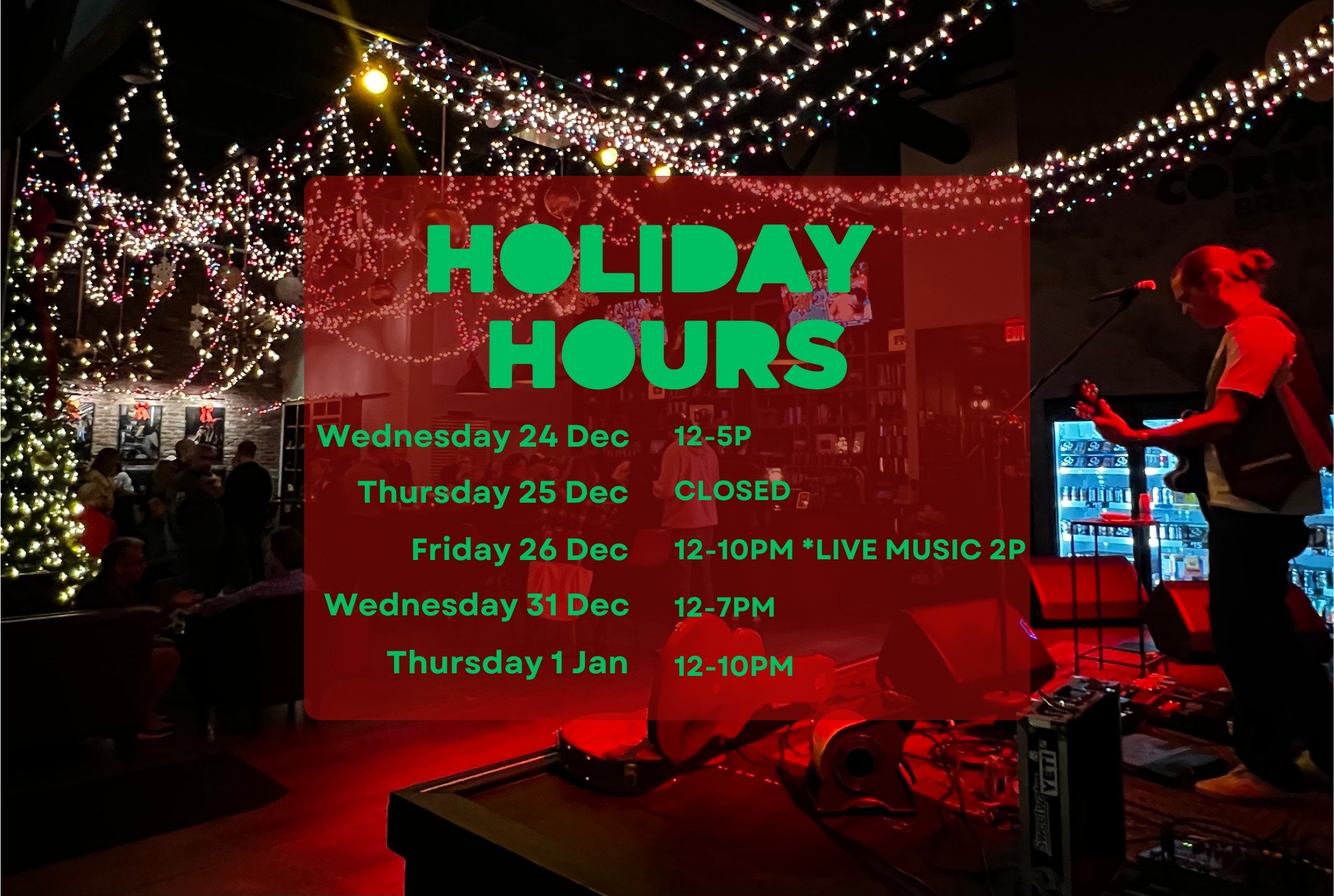 HOLIDAY HOURS

Wednesday 24 Dec 12-5P

Thursday 25 Dec CLOSED

Friday 26 Dec 12-10PM *LIVE MUSIC 2P

Wednesday 31 Dec 12-7PM

Thursday 1 Jan 12-10PM

EXIT

YETI